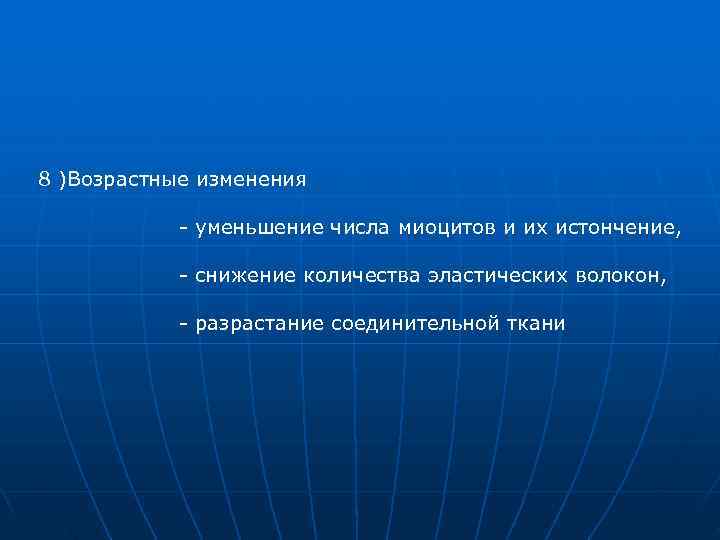 8 )Возрастные изменения

- уменьшение числа миоцитов и их истончение,

- снижение количества эластических волокон,

- разрастание соединительной ткани